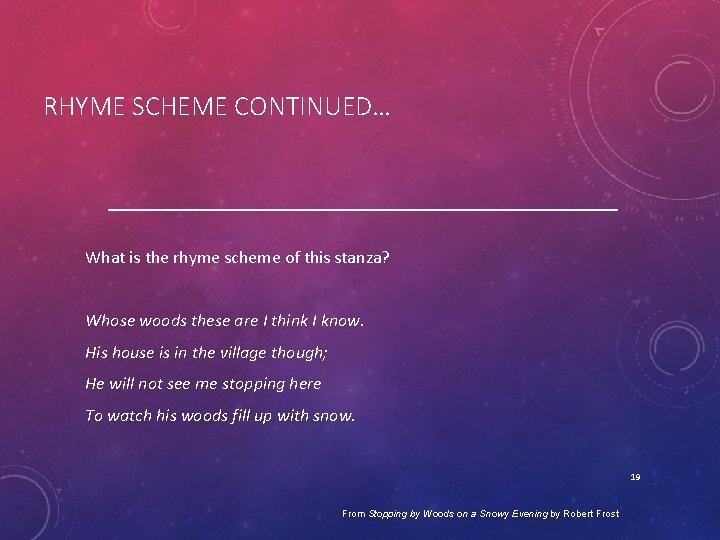 RHYME SCHEME CONTINUED…

What is the rhyme scheme of this stanza?

Whose woods these are I think I know.
His house is in the village though;
He will not see me stopping here
To watch his woods fill up with snow.

19

From Stopping by Woods on a Snowy Evening by Robert Frost